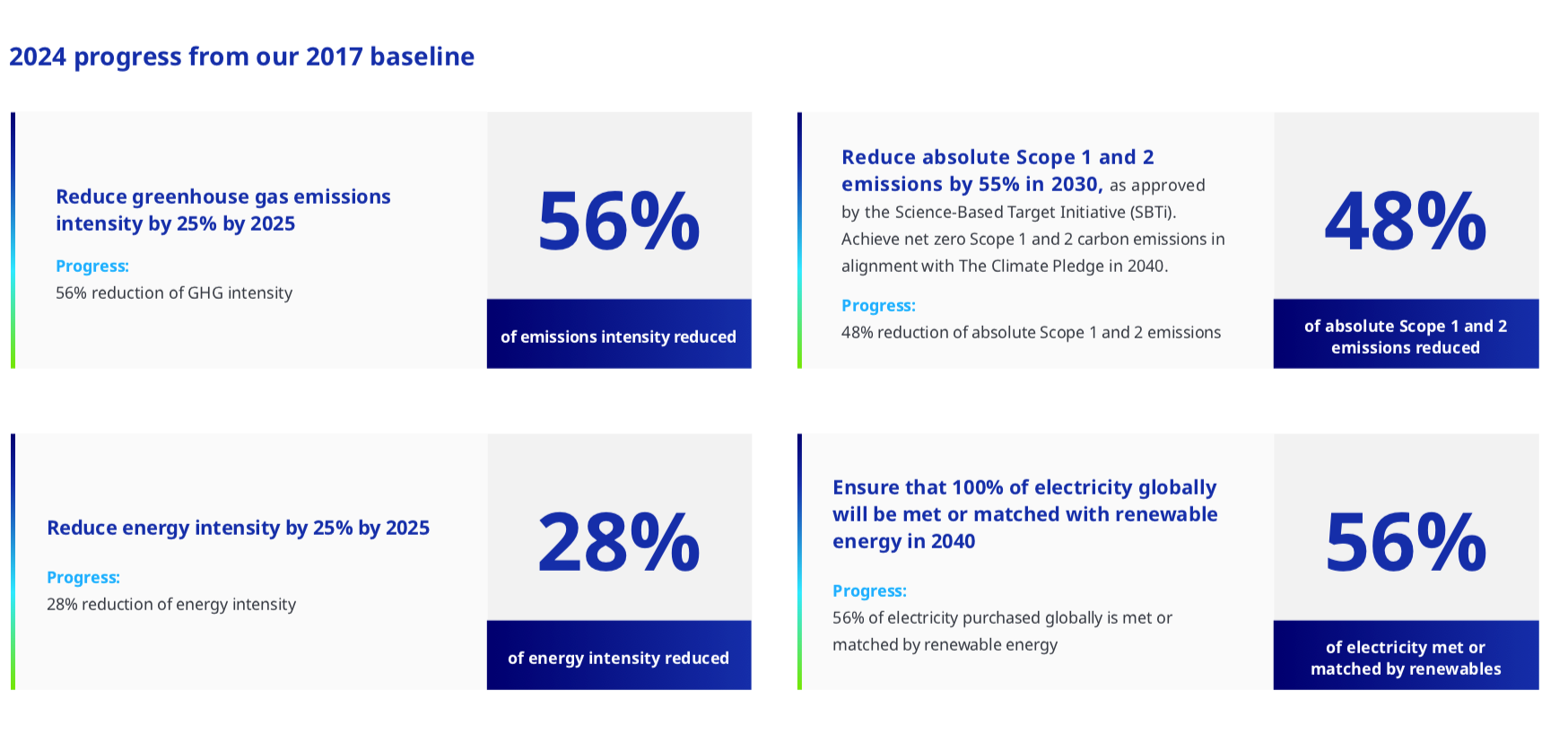 2024 progress from our 2017 baseline

Reduce greenhouse gas emissions intensity by 25% by 2025

Progress:
56% reduction of GHG intensity

56%

of emissions intensity reduced

Reduce absolute Scope 1 and 2 emissions by 55% in 2030, as approved by the Science-Based Target Initiative (SBTi). Achieve net zero Scope 1 and 2 carbon emissions in alignment with The Climate Pledge in 2040.

Progress:
48% reduction of absolute Scope 1 and 2 emissions

48%

of absolute Scope 1 and 2 emissions reduced

Reduce energy intensity by 25% by 2025

Progress:
28% reduction of energy intensity

28%

of energy intensity reduced

Ensure that 100% of electricity globally will be met or matched with renewable energy in 2040

Progress:
56% of electricity purchased globally is met or matched by renewable energy

56%

of electricity met or matched by renewables